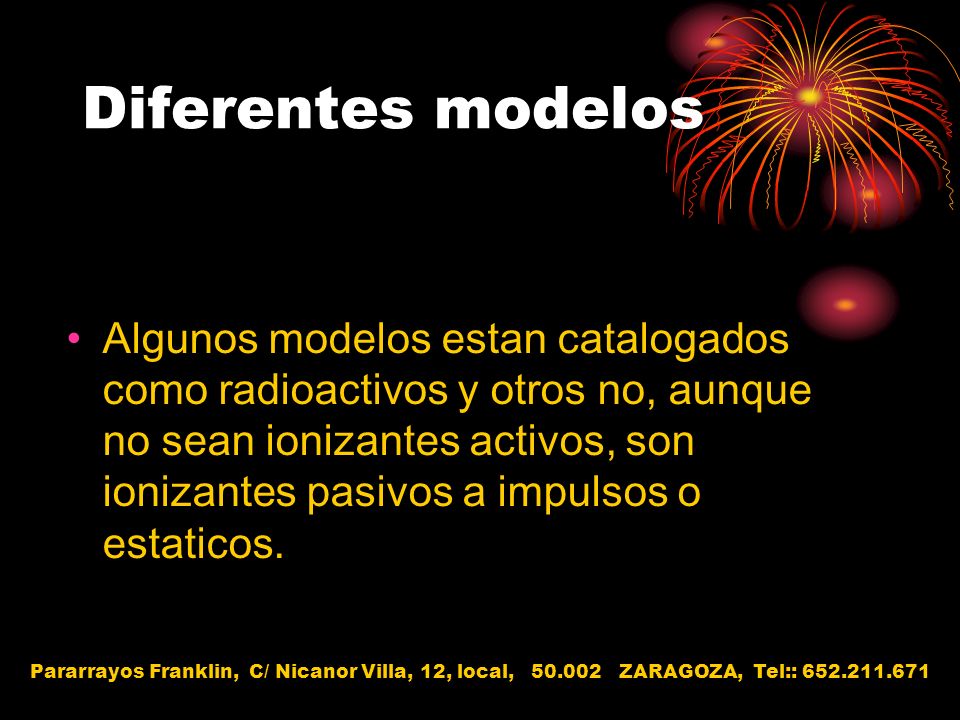 Diferentes modelos

• Algunos modelos estan catalogados como radioactivos y otros no, aunque no sean ionizantes activos, son ionizantes pasivos a impulsos o estaticos.

Pararrayos Franklin, C/ Nicanor Villa, 12, local, 50.002 ZARAGOZA, Tel:: 652.211.671